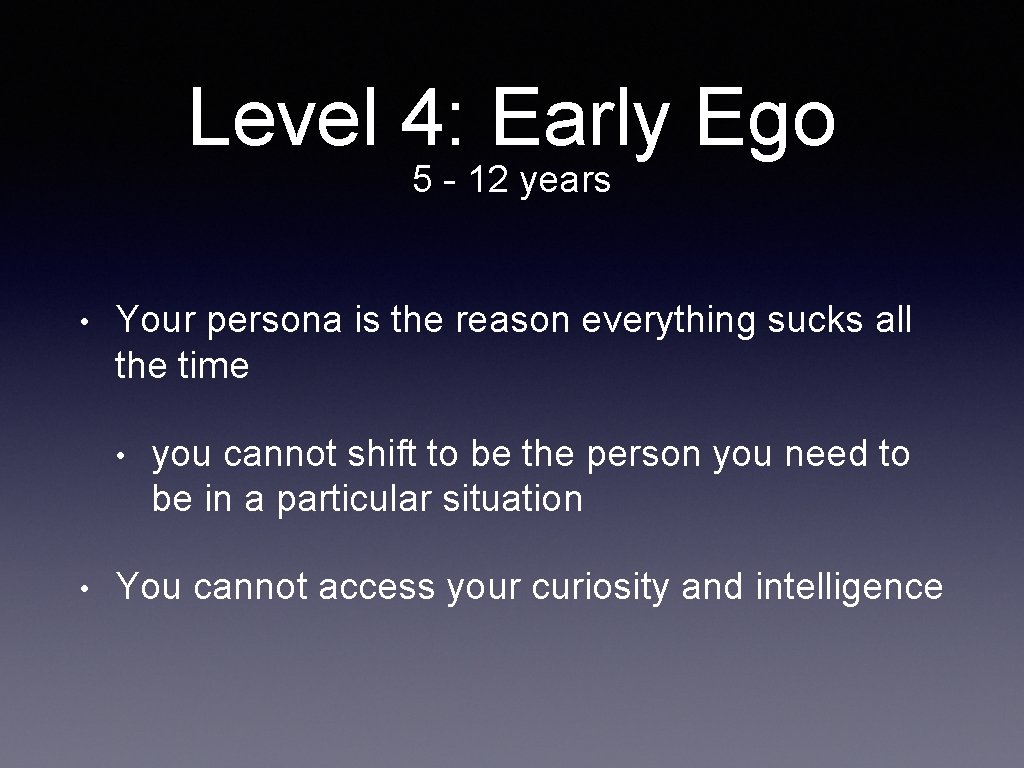 Level 4: Early Ego
5 - 12 years

• Your persona is the reason everything sucks all the time

  • you cannot shift to be the person you need to be in a particular situation

• You cannot access your curiosity and intelligence